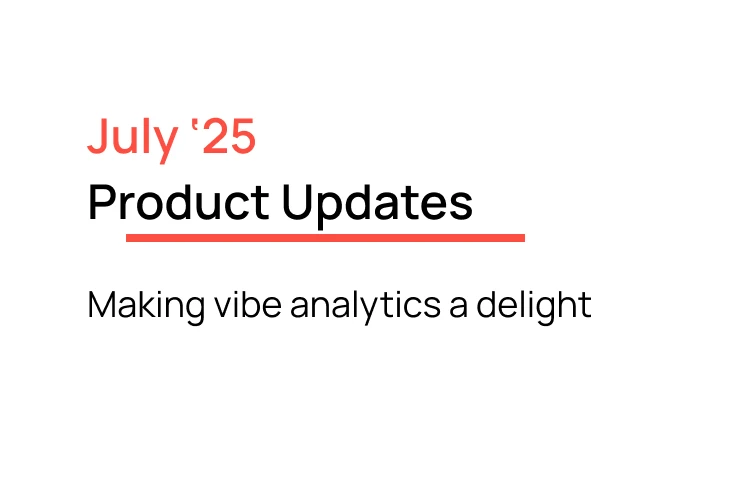 July ‘25
Product Updates

Making vibe analytics a delight